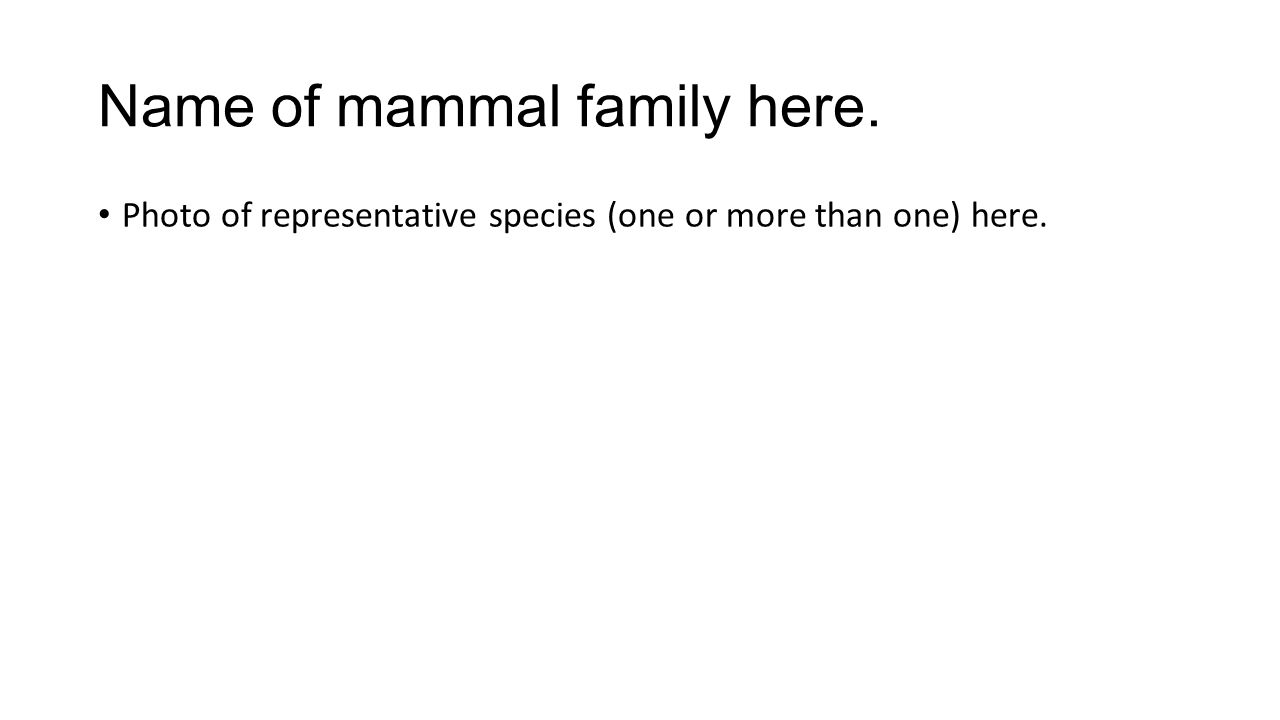 Name of mammal family here.

• Photo of representative species (one or more than one) here.